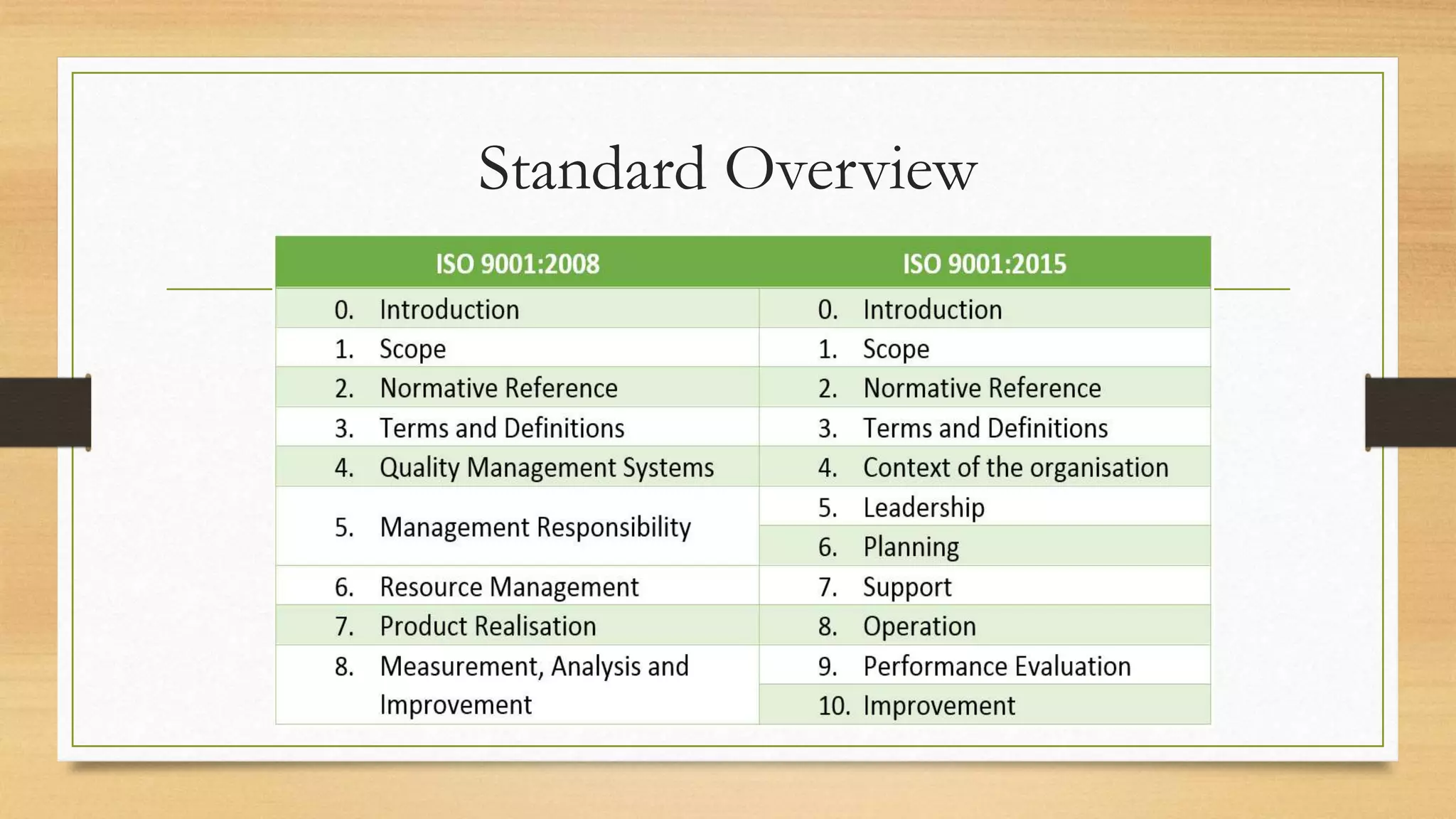 Standard Overview

| ISO 9001:2008 | ISO 9001:2015 |
|---|---|
| 0. Introduction | 0. Introduction |
| 1. Scope | 1. Scope |
| 2. Normative Reference | 2. Normative Reference |
| 3. Terms and Definitions | 3. Terms and Definitions |
| 4. Quality Management Systems | 4. Context of the organisation |
| 5. Management Responsibility | 5. Leadership |
| | 6. Planning |
| 6. Resource Management | 7. Support |
| 7. Product Realisation | 8. Operation |
| 8. Measurement, Analysis and Improvement | 9. Performance Evaluation |
| | 10. Improvement |